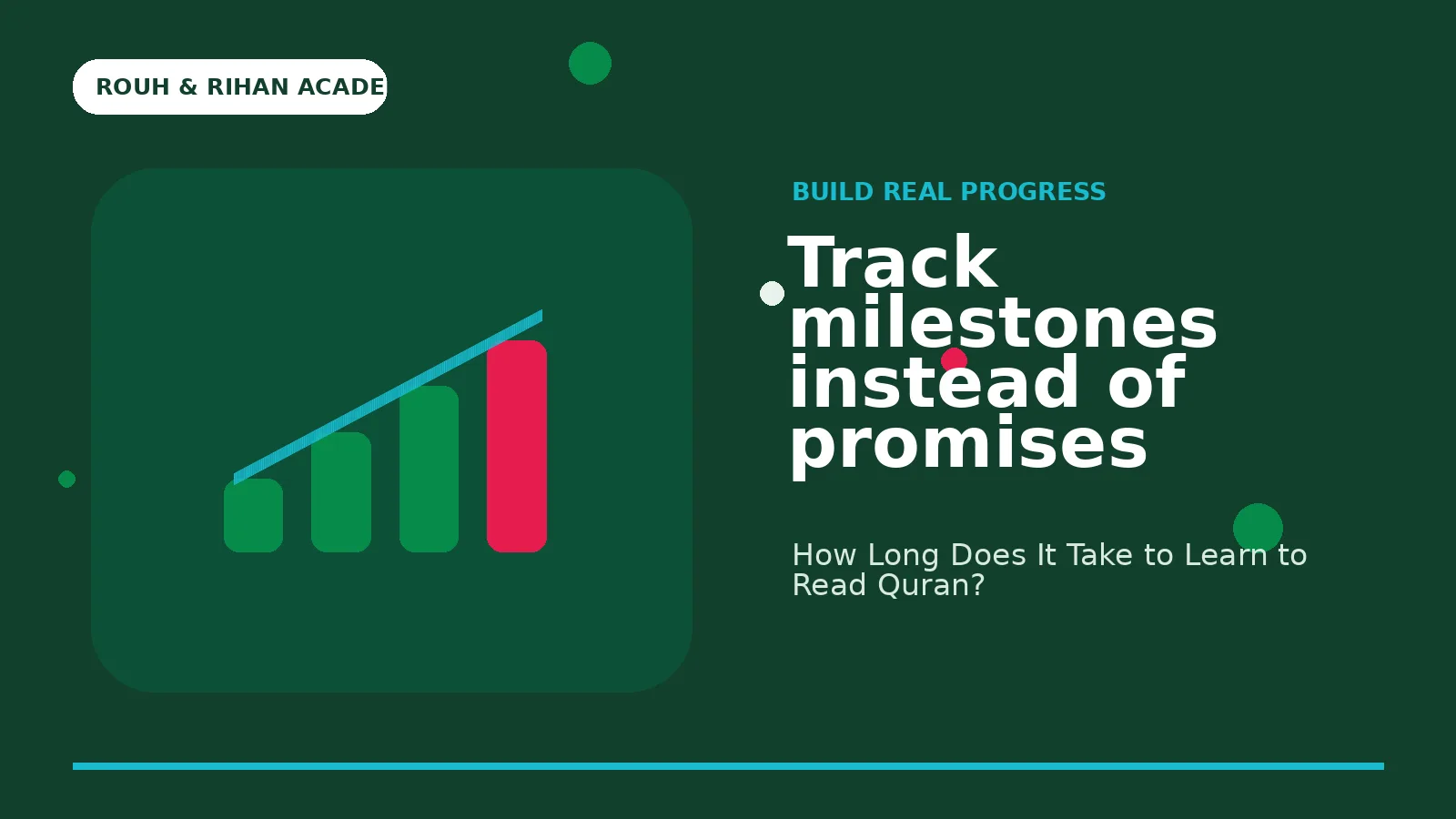 ROUH & RIHAN ACADE

BUILD REAL PROGRESS

Track milestones instead of promises

How Long Does It Take to Learn to Read Quran?